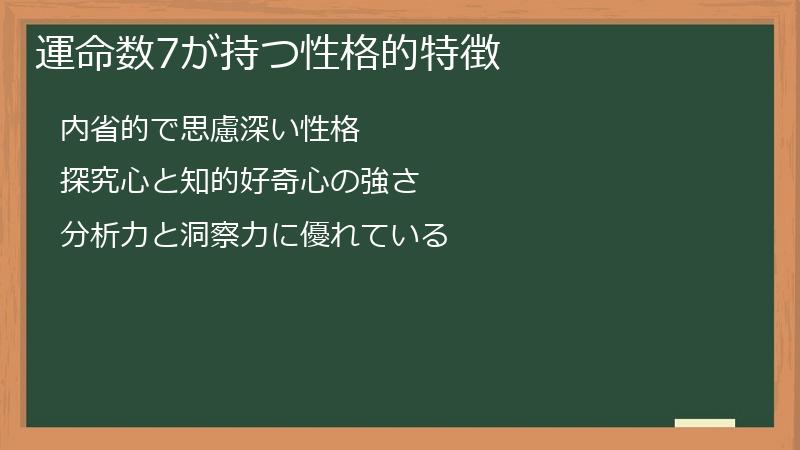 運命数7が持つ性格的特徴

内省的で思慮深い性格

探究心と知的好奇心の強さ

分析力と洞察力に優れている